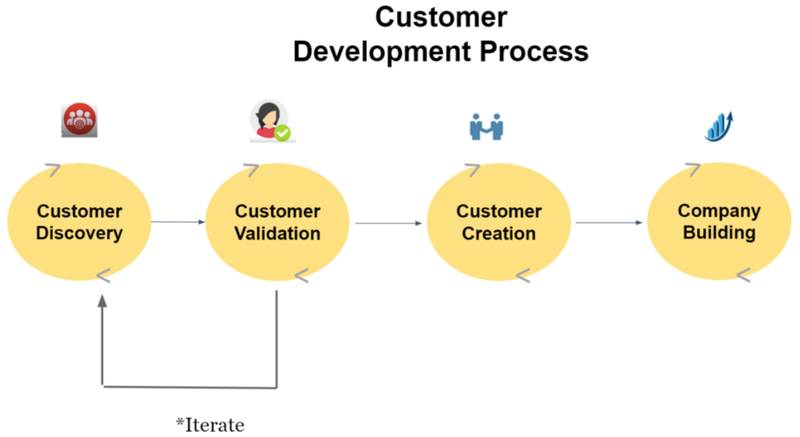 Customer
Development Process

Customer Discovery

Customer Validation

Customer Creation

Company Building

*Iterate